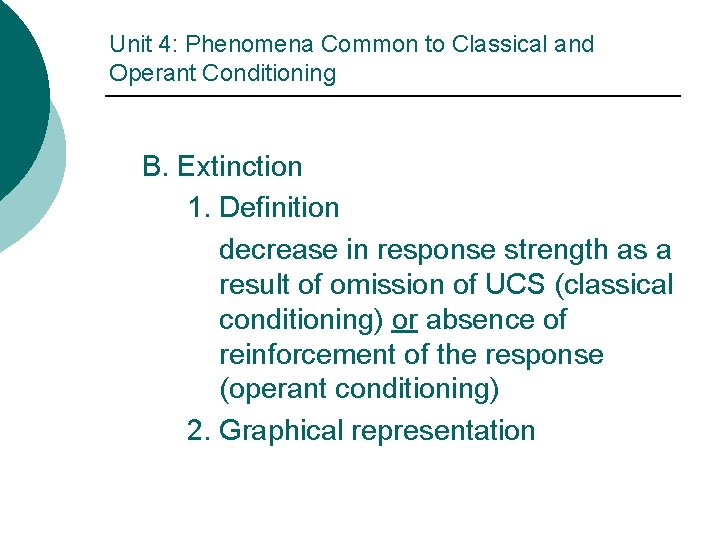 Unit 4: Phenomena Common to Classical and Operant Conditioning

B. Extinction

1. Definition

decrease in response strength as a result of omission of UCS (classical conditioning) or absence of reinforcement of the response (operant conditioning)

2. Graphical representation